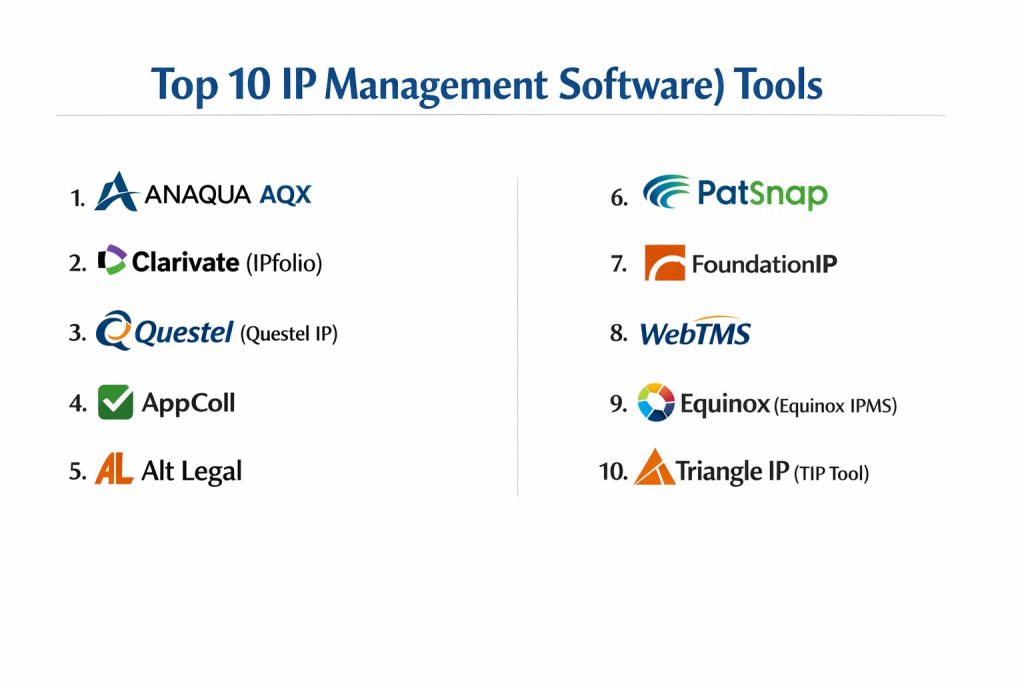 Top 10 IP Management Software) Tools

1. ANAQUA AQX

2. Clarivate (IPfolio)

3. Questel (Questel IP)

4. AppColl

5. AL Alt Legal

6. PatSnap

7. FoundationIP

8. WebTMS

9. Equinox (Equinox IPMS)

10. Triangle IP (TIP Tool)